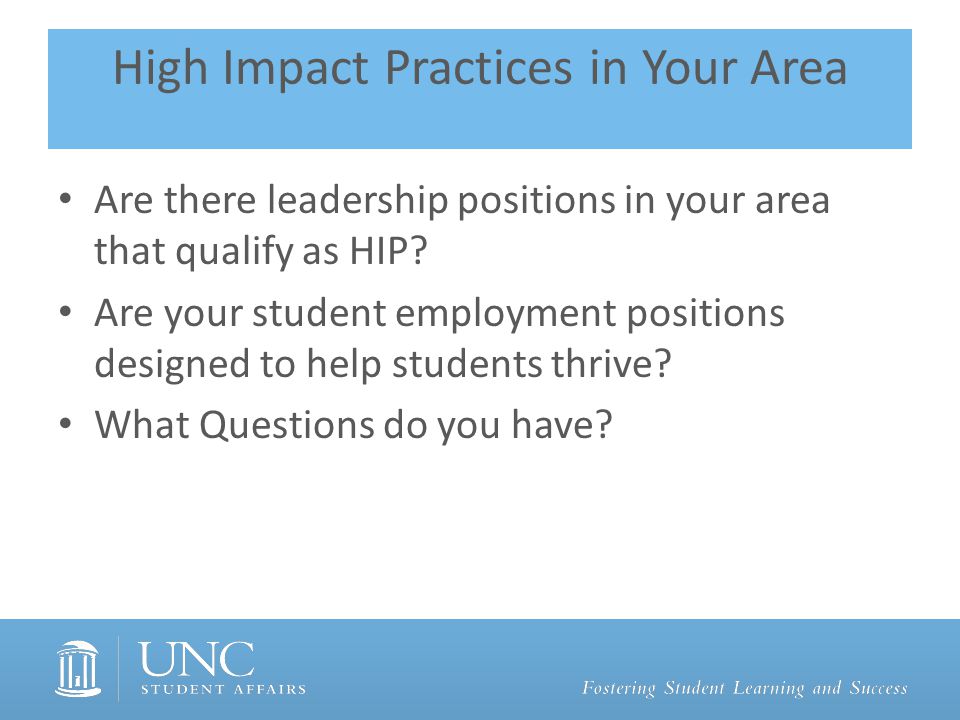 High Impact Practices in Your Area

• Are there leadership positions in your area that qualify as HIP?

• Are your student employment positions designed to help students thrive?

• What Questions do you have?

UNC
STUDENT AFFAIRS

Fostering Student Learning and Success